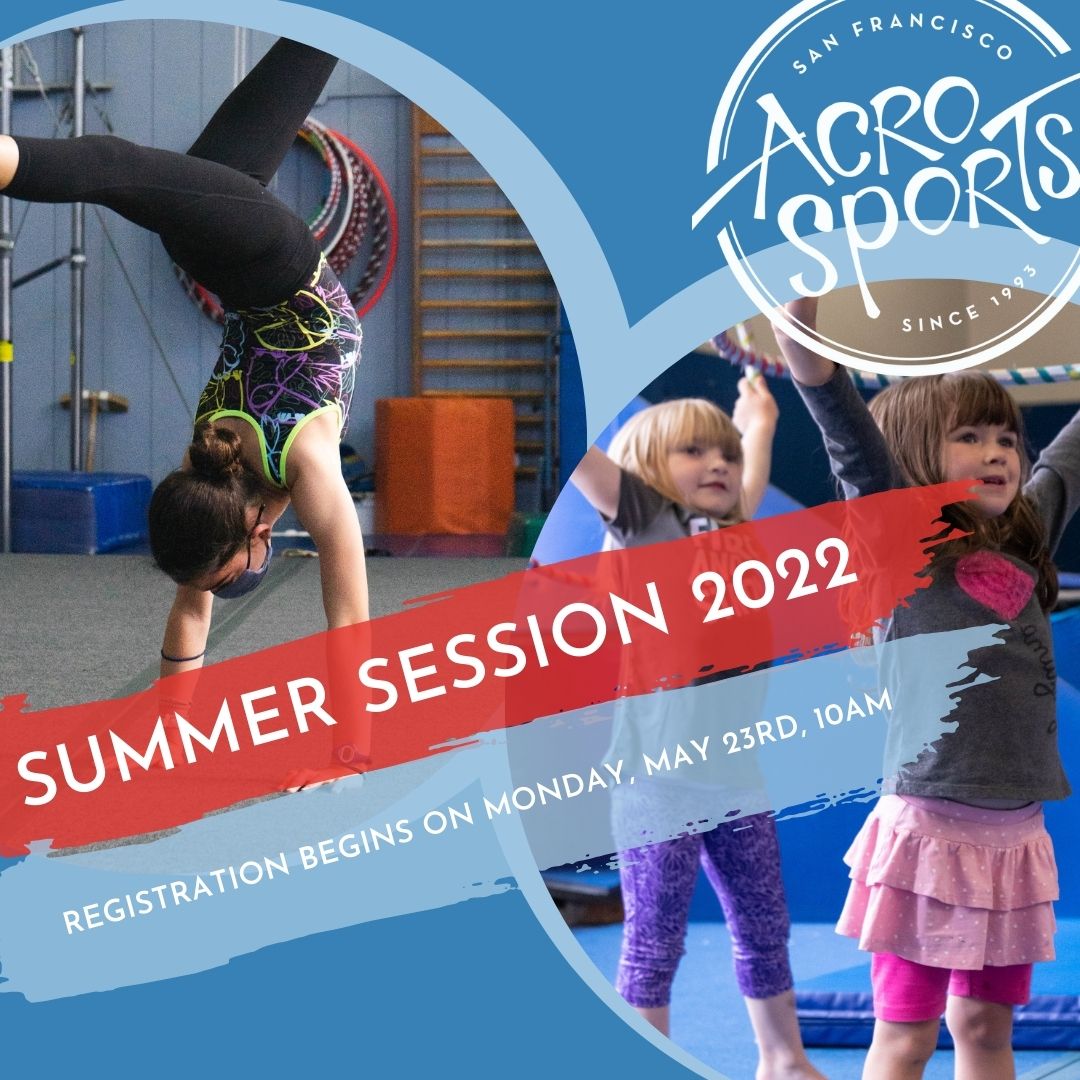 SAN FRANCISCO
ACRO SPORTS
SINCE 1993

SUMMER SESSION 2022

REGISTRATION BEGINS ON MONDAY, MAY 23RD, 10AM